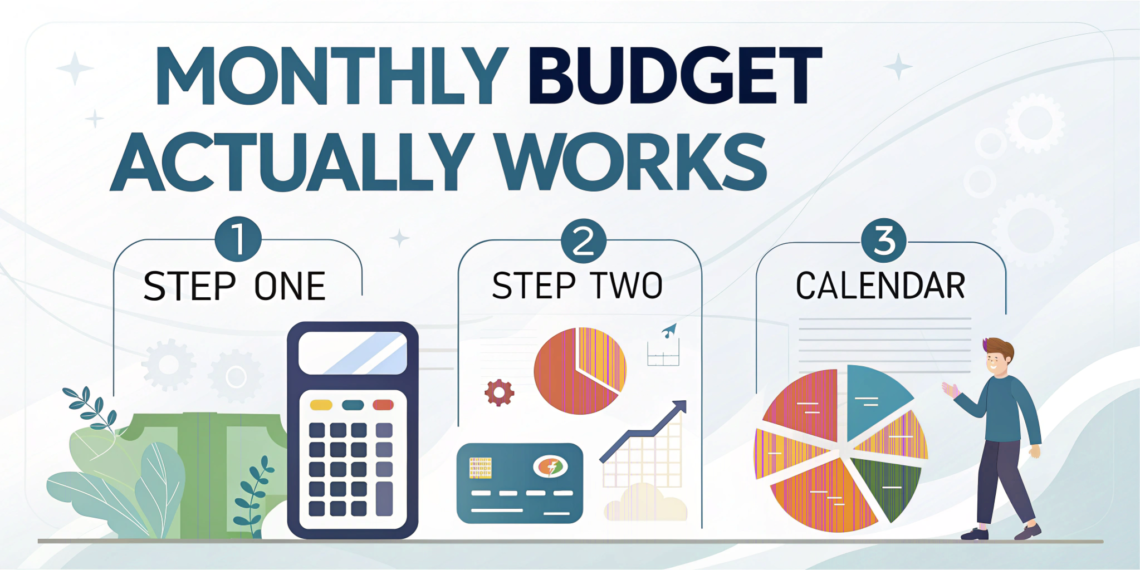 MONTHLY BUDGET ACTUALLY WORKS

1
STEP ONE

2
STEP TWO

3
CALENDAR